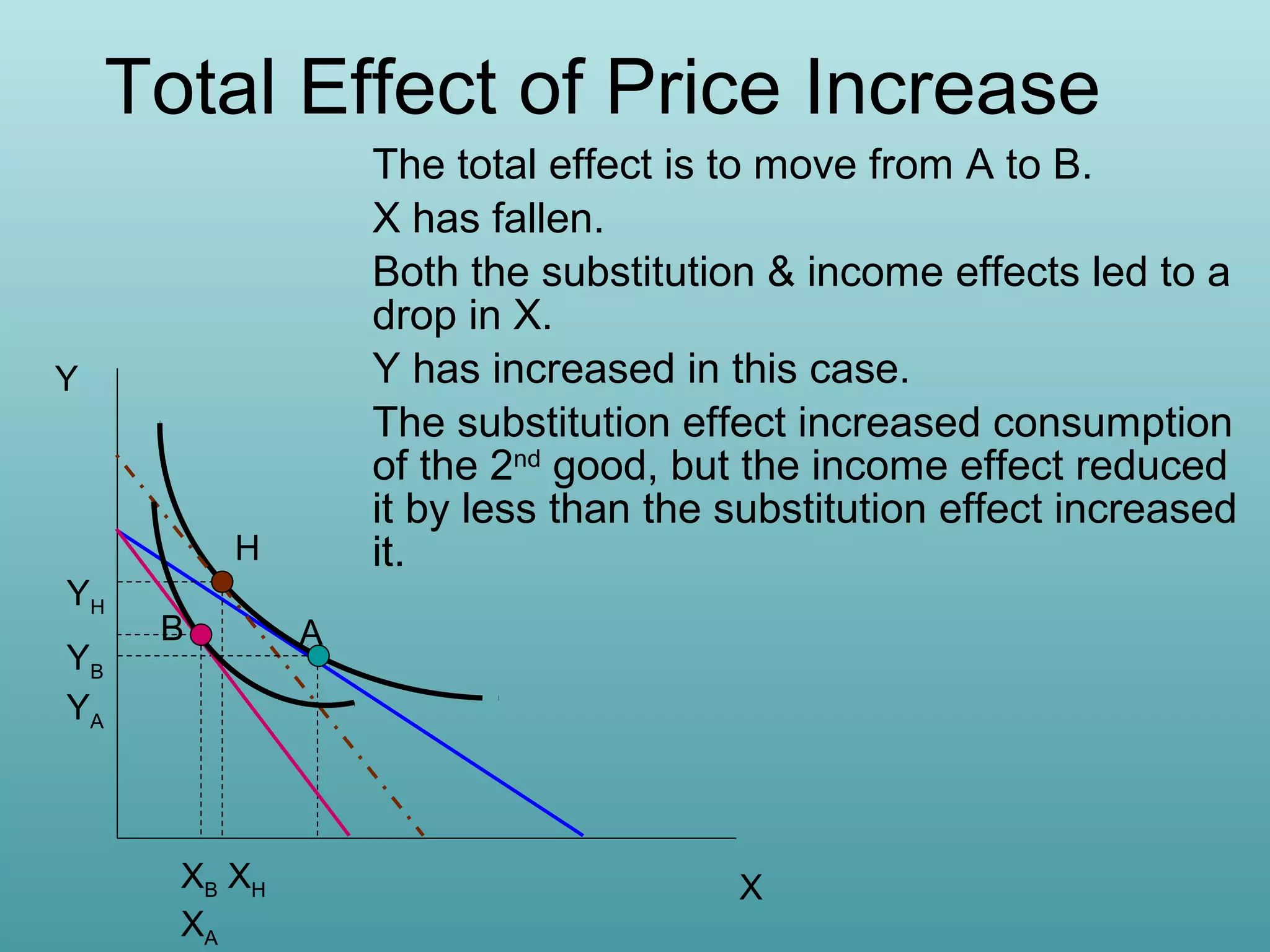 Total Effect of Price Increase

The total effect is to move from A to B.

X has fallen.

Both the substitution & income effects led to a drop in X.

Y has increased in this case.

The substitution effect increased consumption of the 2$^{nd}$ good, but the income effect reduced it by less than the substitution effect increased it.

Y

H

$Y_H$

B

A

$Y_B$

$Y_A$

$X_B$ $X_H$

$X_A$

X